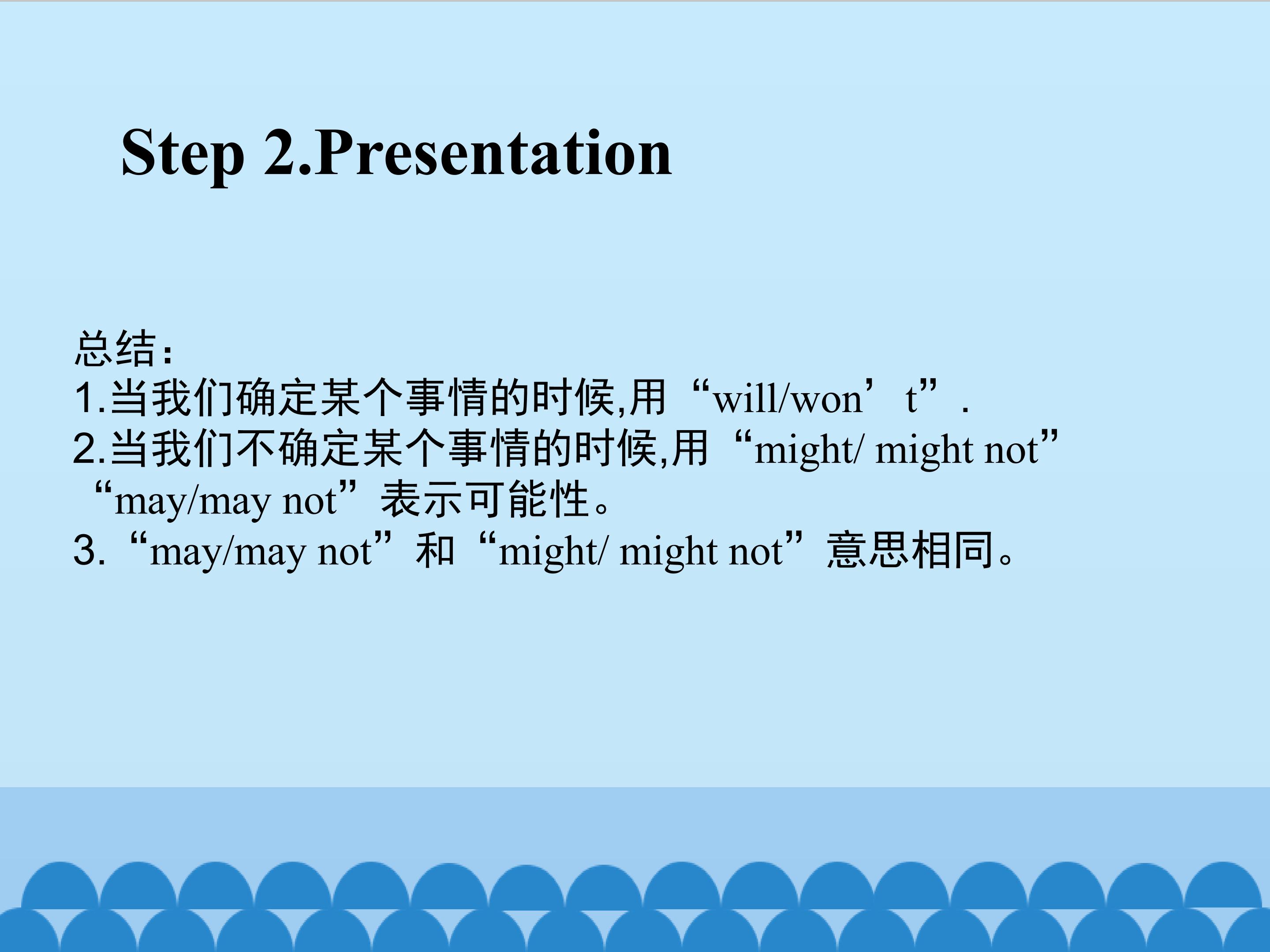 Step 2.Presentation

总结：
1.当我们确定某个事情的时候,用“will/won’t”.
2.当我们不确定某个事情的时候,用“might/ might not”“may/may not”表示可能性。
3.“may/may not”和“might/ might not”意思相同。